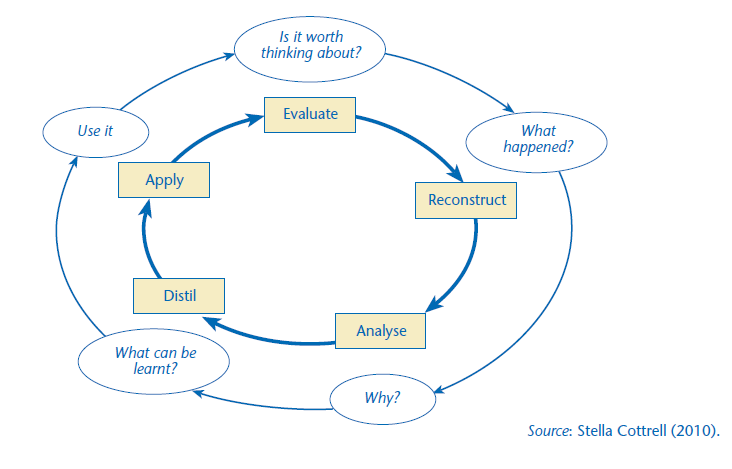 Is it worth thinking about?

What happened?

Why?

What can be learnt?

Use it

Evaluate

Reconstruct

Analyse

Distil

Apply

Source: Stella Cottrell (2010).